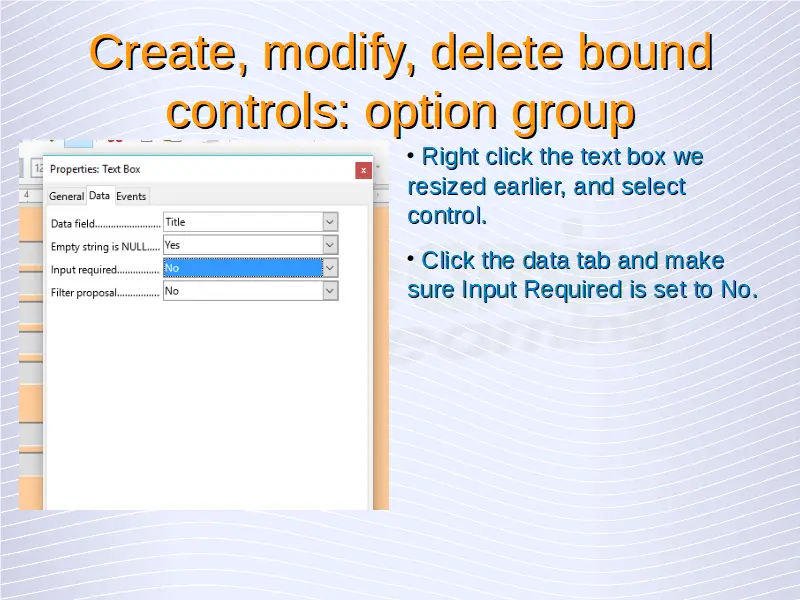 Create, modify, delete bound controls: option group

Properties: Text Box

General Data Events

Data field........................ Title
Empty string is NULL..... Yes
Input required............... No
Filter proposal............... No

• Right click the text box we resized earlier, and select control.

• Click the data tab and make sure Input Required is set to No.